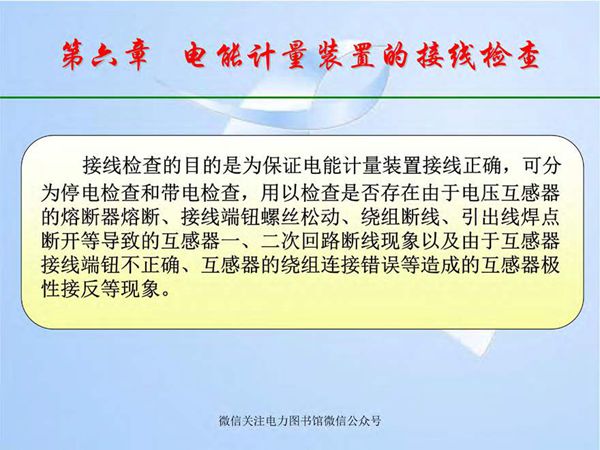 第六章　电能计量装置的接线检查

接线检查的目的是为保证电能计量装置接线正确，可分为停电检查和带电检查，用以检查是否存在由于电压互感器的熔断器熔断、接线端钮螺丝松动、绕组断线、引出线焊点断开等导致的互感器一、二次回路断线现象以及由于互感器接线端钮不正确、互感器的绕组连接错误等造成的互感器极性接反等现象。

微信关注电力图书馆微信公众号